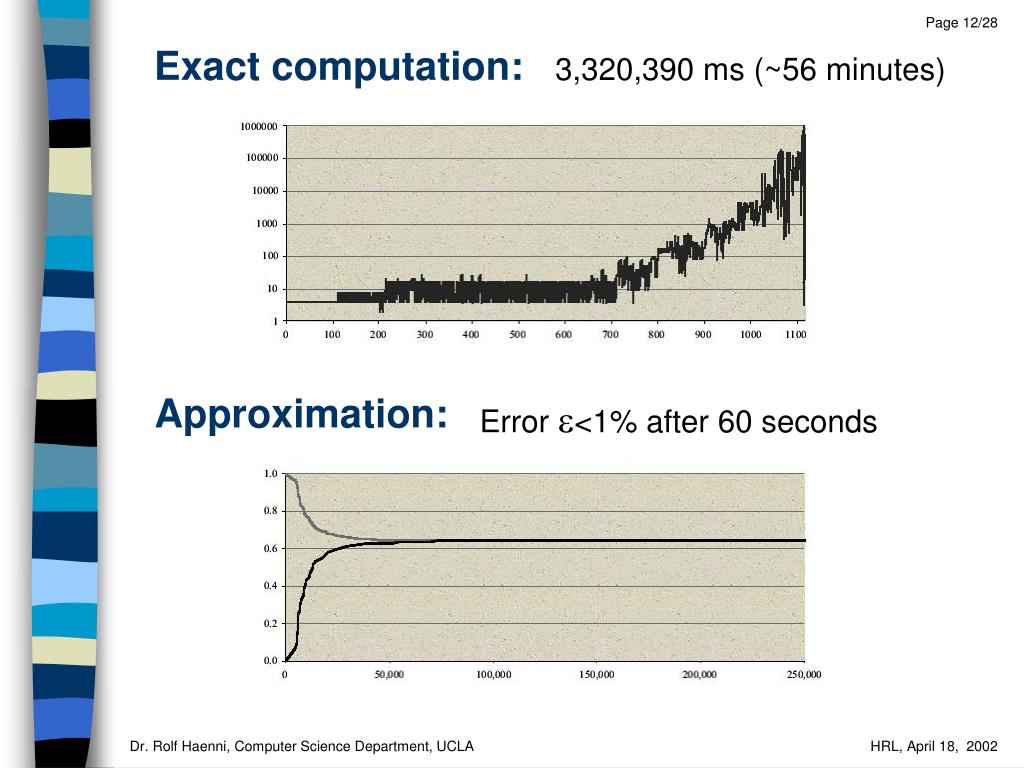 Page 12/28

Exact computation: 3,320,390 ms (~56 minutes)

1000000
100000
10000
1000
100
10
1
0 100 200 300 400 500 600 700 800 900 1000 1100

Approximation: Error $\varepsilon$<1% after 60 seconds

1.0
0.8
0.6
0.4
0.2
0.0
0 50,000 100,000 150,000 200,000 250,000

Dr. Rolf Haenni, Computer Science Department, UCLA

HRL, April 18, 2002